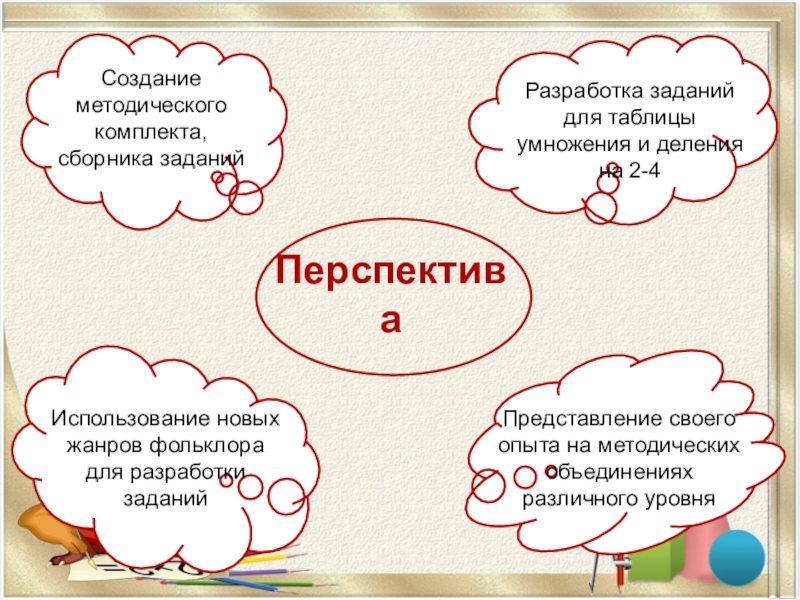 Создание методического комплекта, сборника заданий

Разработка заданий для таблицы умножения и деления на 2-4

Перспектива

Использование новых жанров фольклора для разработки заданий

Представление своего опыта на методических объединениях различного уровня